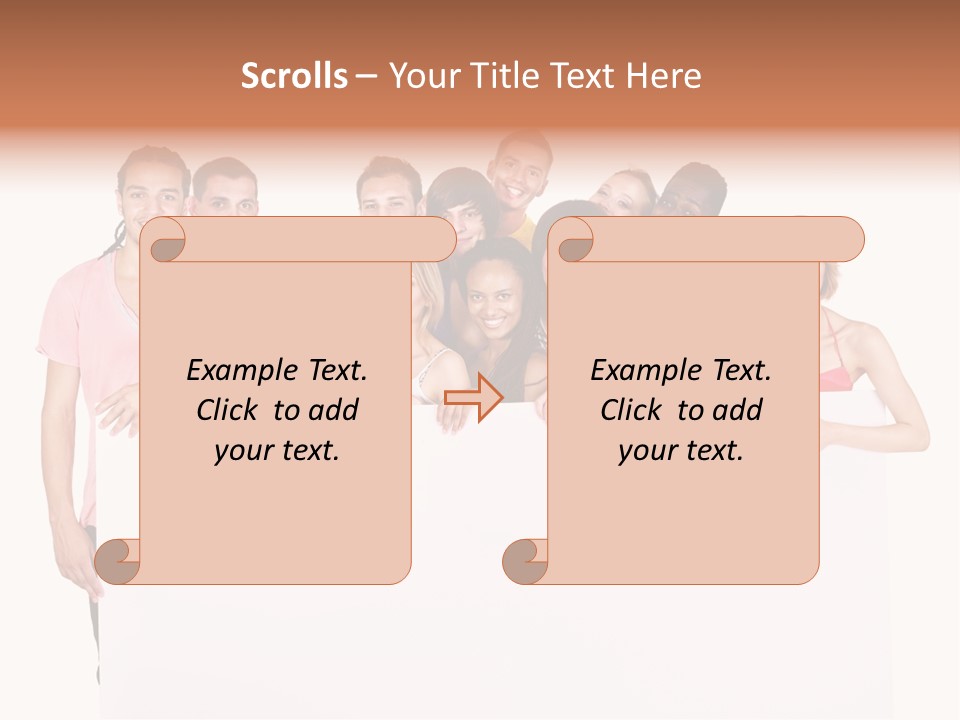 Scrolls – Your Title Text Here

Example Text. Click to add your text.

Example Text. Click to add your text.